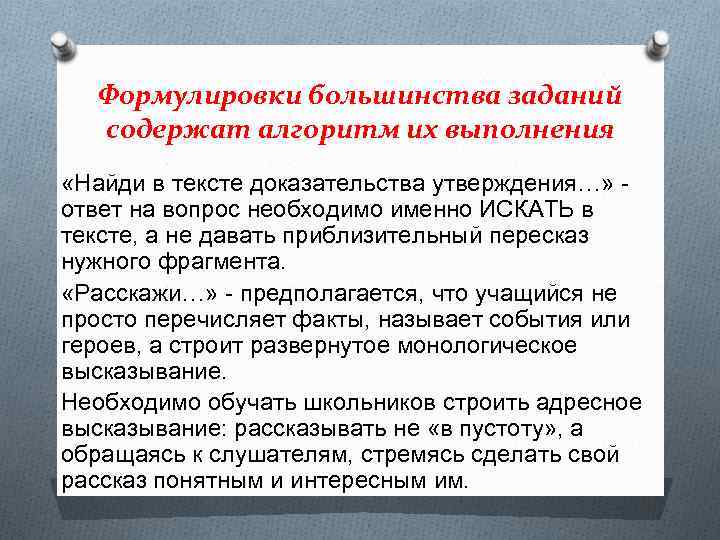 Формулировки большинства заданий содержат алгоритм их выполнения

«Найди в тексте доказательства утверждения…» - ответ на вопрос необходимо именно ИСКАТЬ в тексте, а не давать приблизительный пересказ нужного фрагмента.

«Расскажи…» - предполагается, что учащийся не просто перечисляет факты, называет события или героев, а строит развернутое монологическое высказывание.

Необходимо обучать школьников строить адресное высказывание: рассказывать не «в пустоту», а обращаясь к слушателям, стремясь сделать свой рассказ понятным и интересным им.